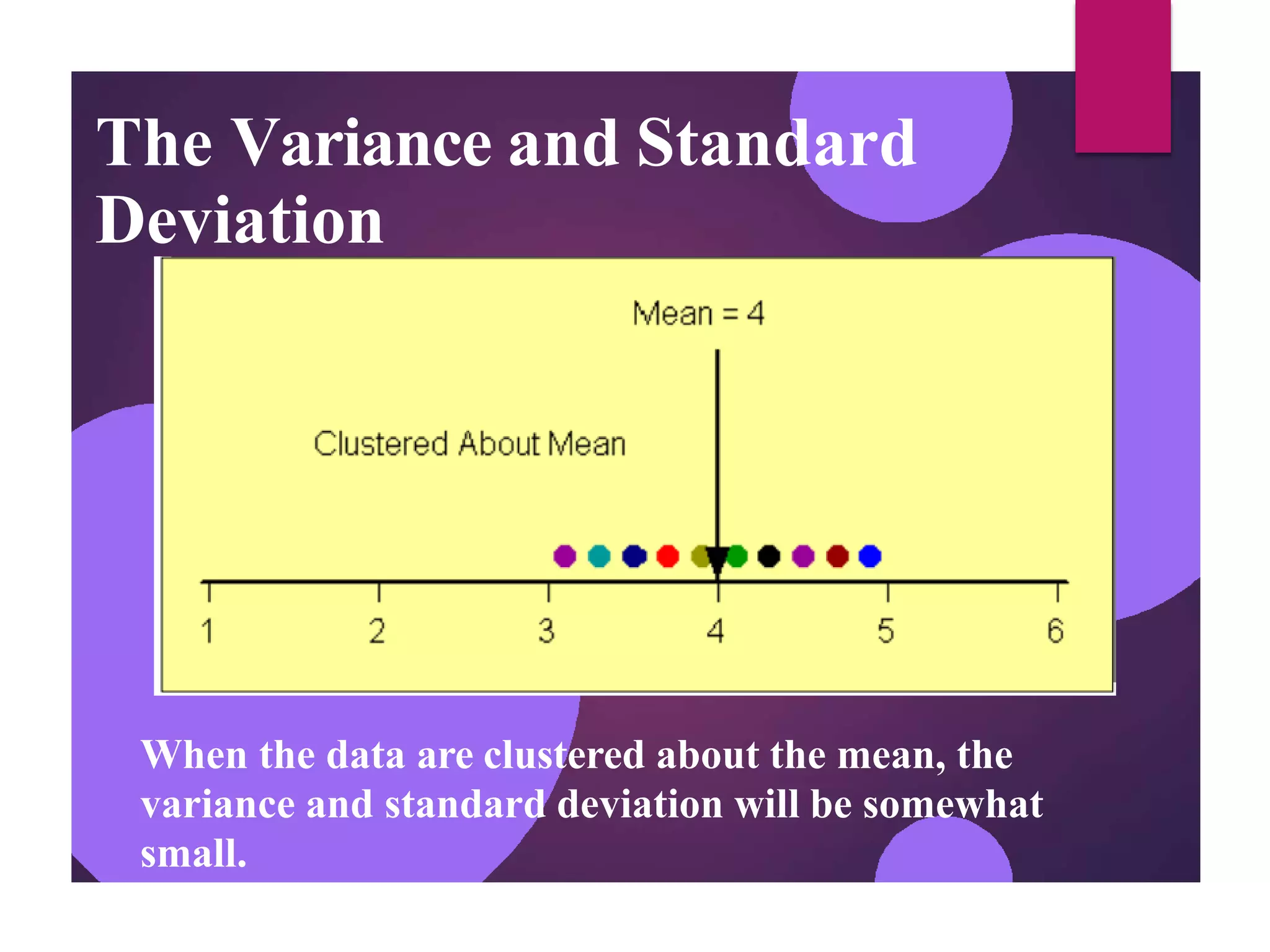 The Variance and Standard Deviation

Mean = 4

Clustered About Mean

1 2 3 4 5 6

When the data are clustered about the mean, the variance and standard deviation will be somewhat small.